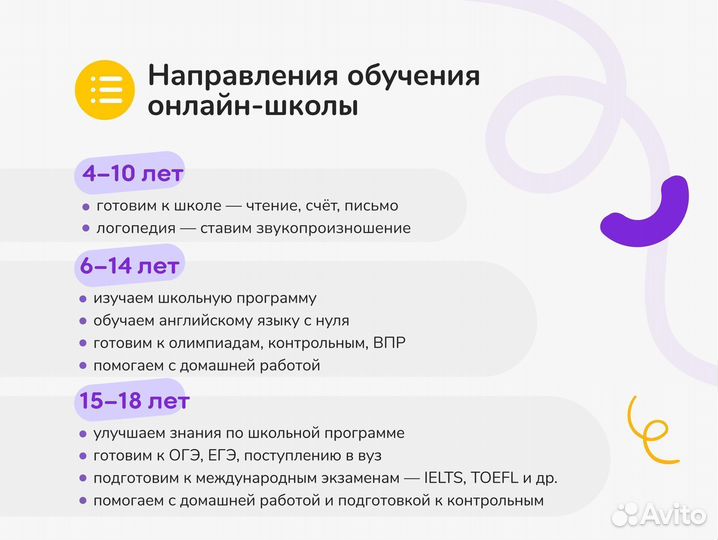 Направления обучения онлайн-школы

4–10 лет
• готовим к школе — чтение, счёт, письмо
• логопедия — ставим звукопроизношение

6–14 лет
• изучаем школьную программу
• обучаем английскому языку с нуля
• готовим к олимпиадам, контрольным, ВПР
• помогаем с домашней работой

15–18 лет
• улучшаем знания по школьной программе
• готовим к ОГЭ, ЕГЭ, поступлению в вуз
• подготовим к международным экзаменам — IELTS, TOEFL и др.
• помогаем с домашней работой и подготовкой к контрольным

Avito